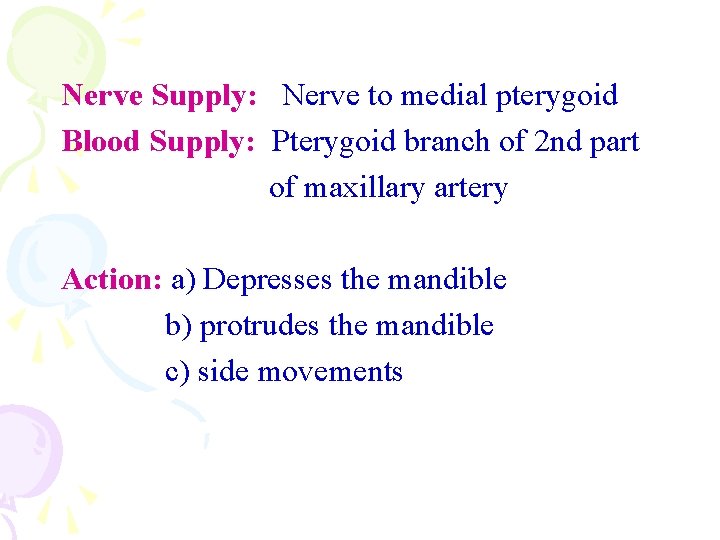 Nerve Supply: Nerve to medial pterygoid
Blood Supply: Pterygoid branch of 2nd part of maxillary artery

Action: a) Depresses the mandible
b) protrudes the mandible
c) side movements